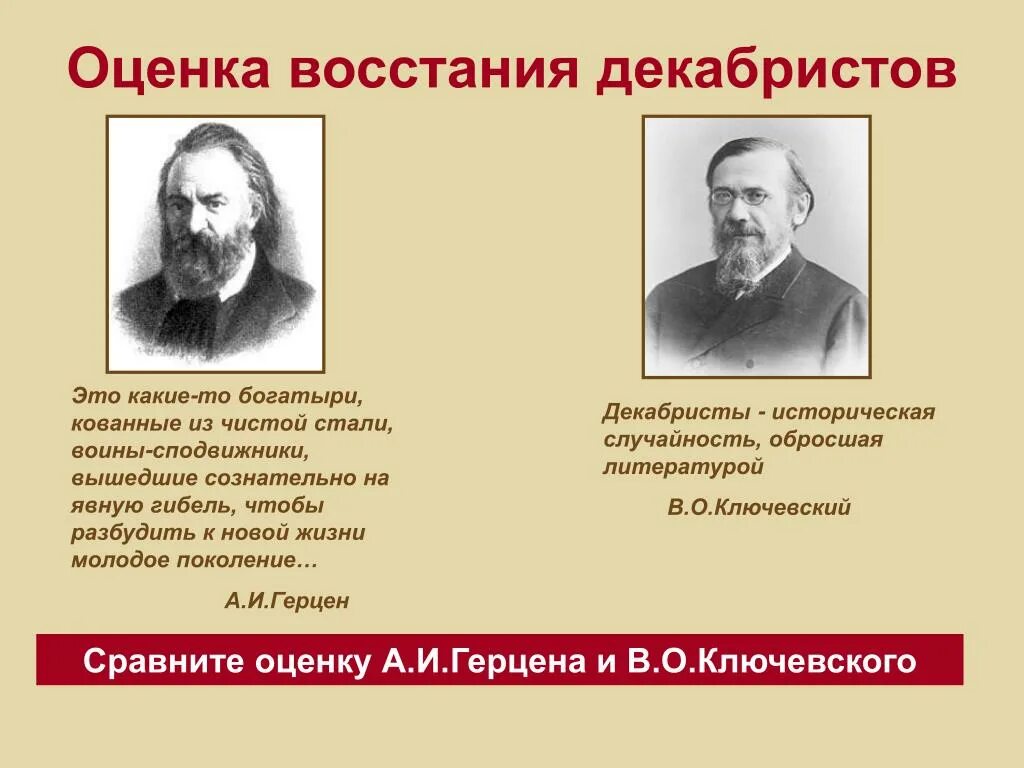 Оценка восстания декабристов

Это какие-то богатыри, кованные из чистой стали, воины-сподвижники, вышедшие сознательно на явную гибель, чтобы разбудить к новой жизни молодое поколение…

А.И.Герцен

Декабристы - историческая случайность, обросшая литературой

В.О.Ключевский

Сравните оценку А.И.Герцена и В.О.Ключевского